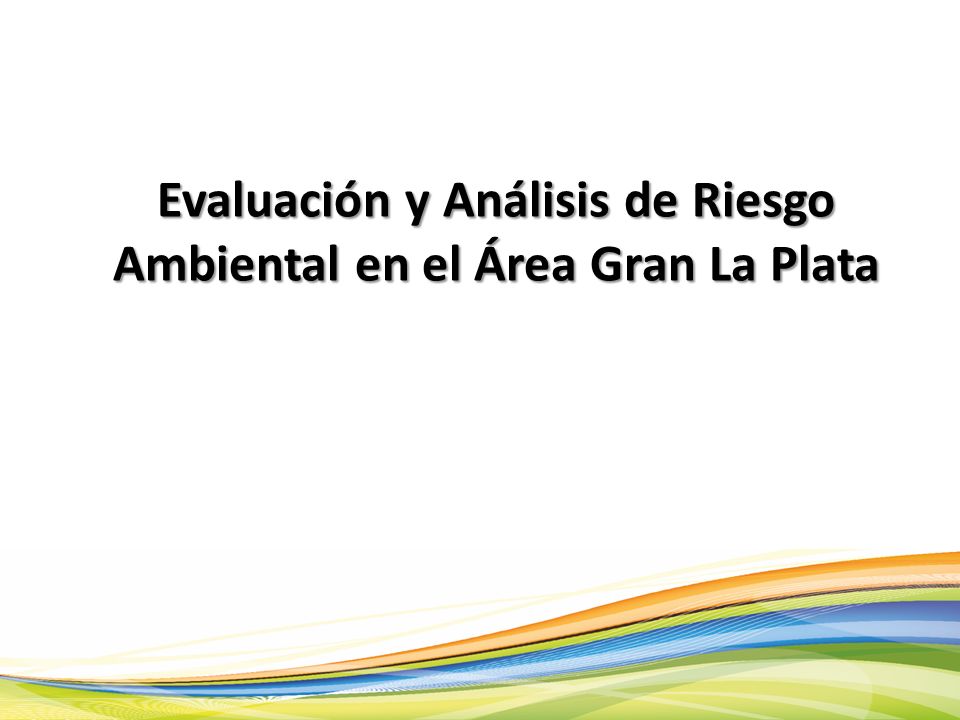 Evaluación y Análisis de Riesgo Ambiental en el Área Gran La Plata